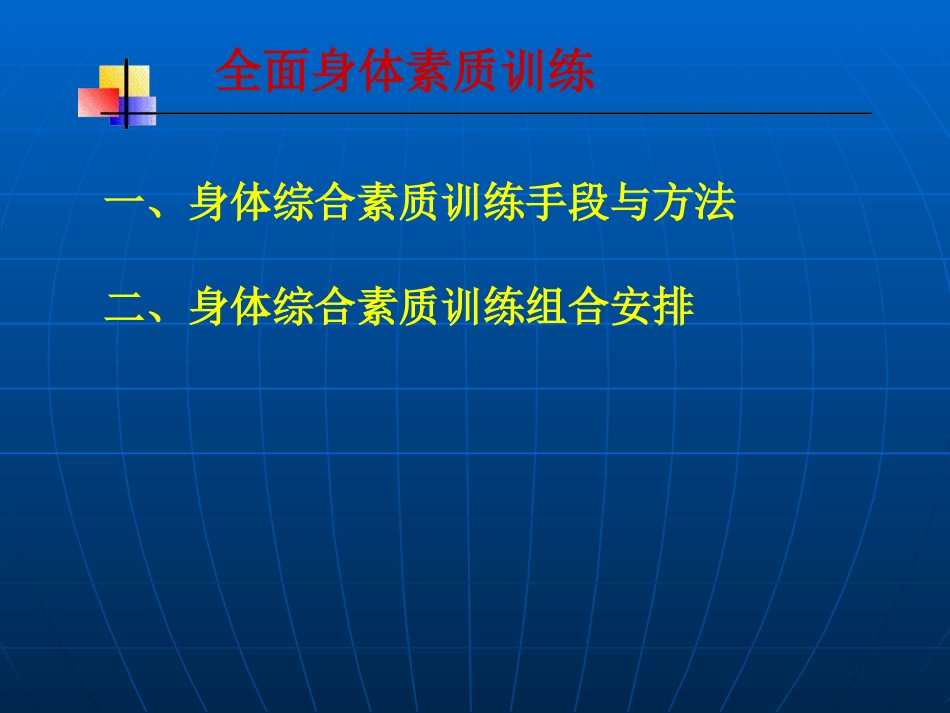 全面身体素质训练

一、身体综合素质训练手段与方法

二、身体综合素质训练组合安排